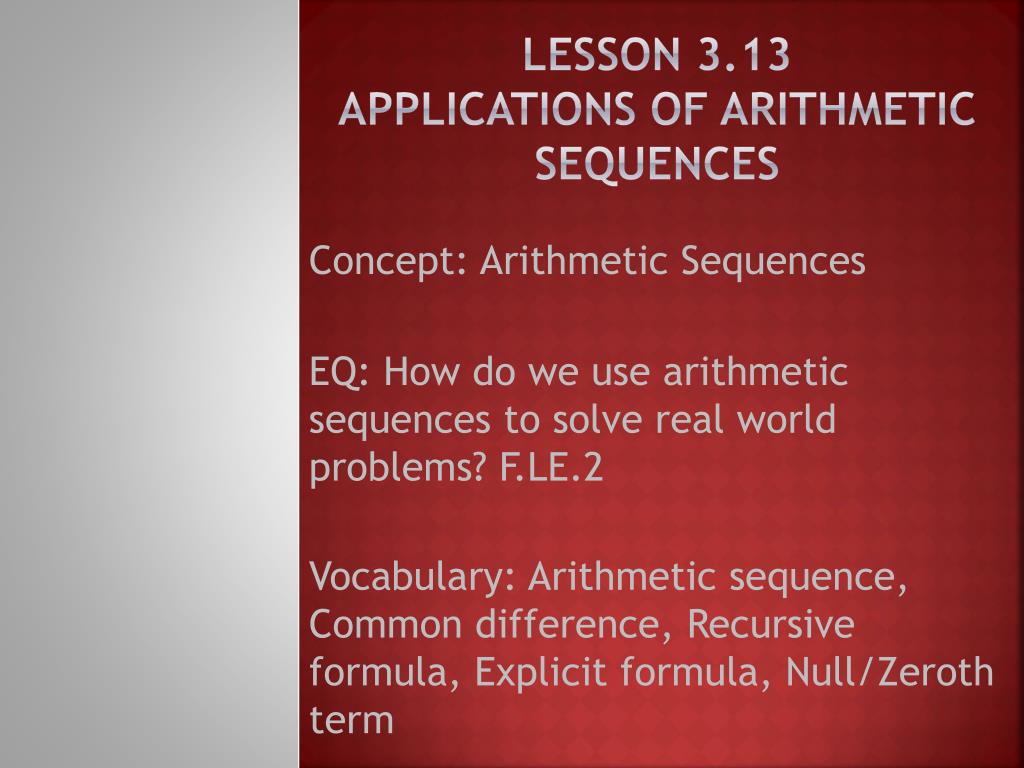 LESSON 3.13
APPLICATIONS OF ARITHMETIC SEQUENCES

Concept: Arithmetic Sequences

EQ: How do we use arithmetic sequences to solve real world problems? F.LE.2

Vocabulary: Arithmetic sequence, Common difference, Recursive formula, Explicit formula, Null/Zeroth term